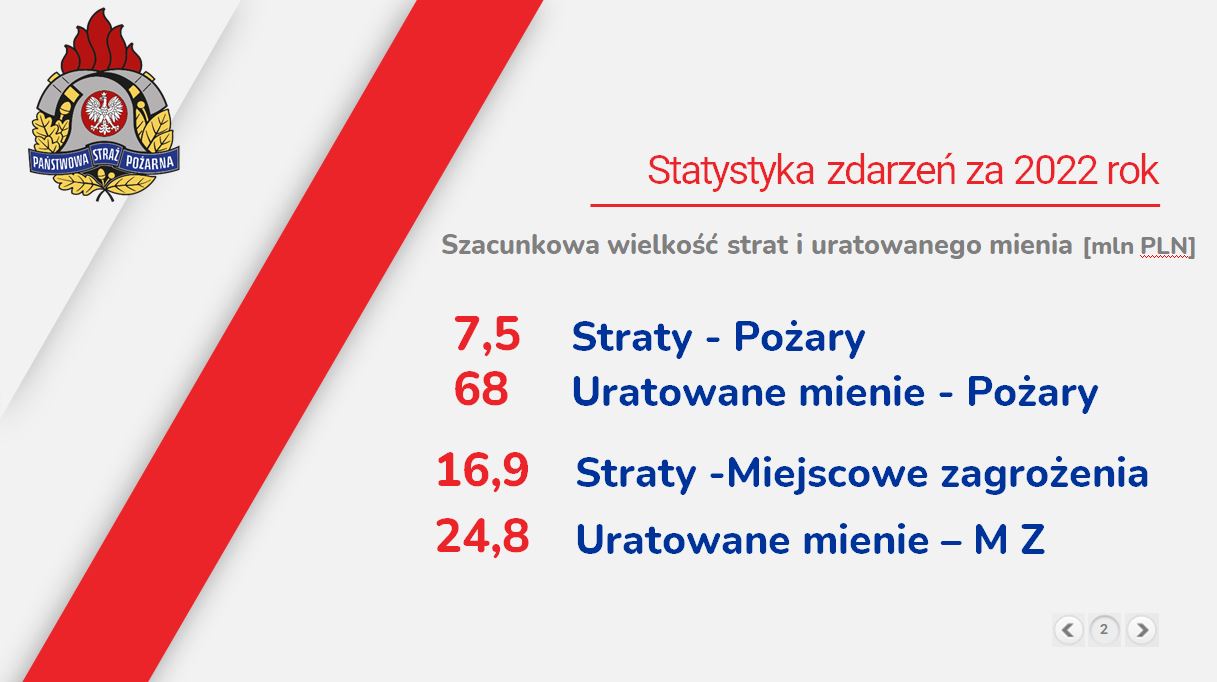 PAŃSTWOWA STRAŻ POŻARNA

Statystyka zdarzeń za 2022 rok

Szacunkowa wielkość strat i uratowanego mienia [mln PLN]

7,5 Straty - Pożary
68 Uratowane mienie - Pożary

16,9 Straty -Miejscowe zagrożenia
24,8 Uratowane mienie – M Z

2